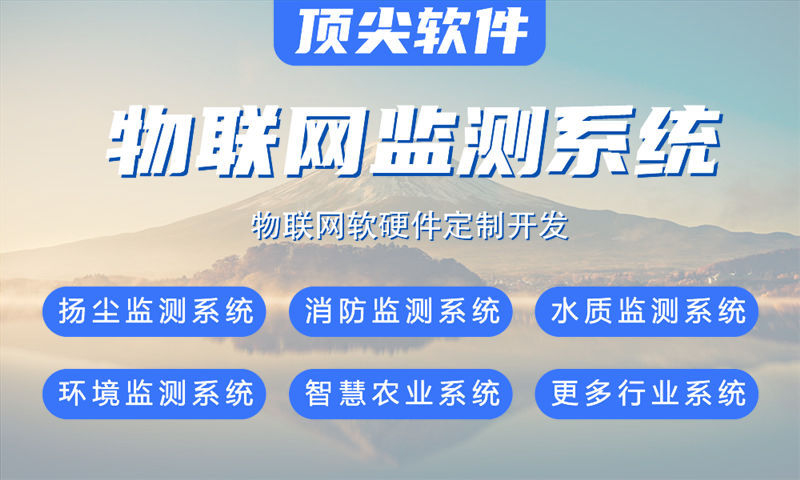 顶尖软件

物联网监测系统

物联网软硬件定制开发

扬尘监测系统
消防监测系统
水质监测系统

环境监测系统
智慧农业系统
更多行业系统